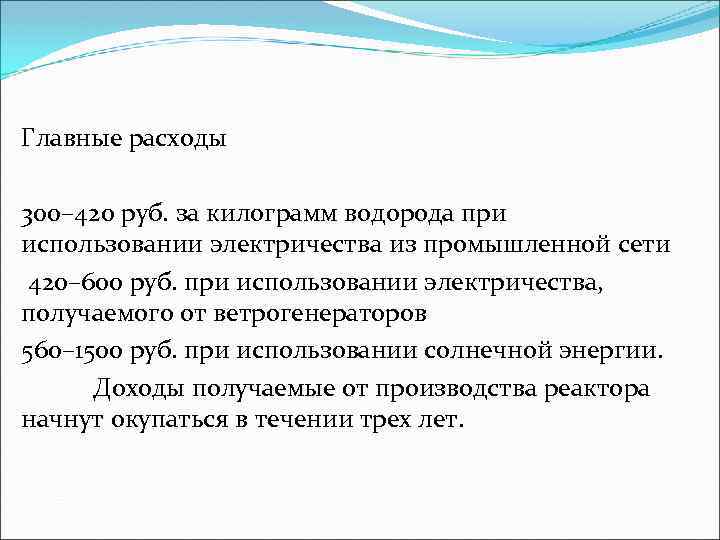 Главные расходы

300–420 руб. за килограмм водорода при использовании электричества из промышленной сети

420–600 руб. при использовании электричества, получаемого от ветрогенераторов

560–1500 руб. при использовании солнечной энергии.

Доходы получаемые от производства реактора начнут окупаться в течении трех лет.